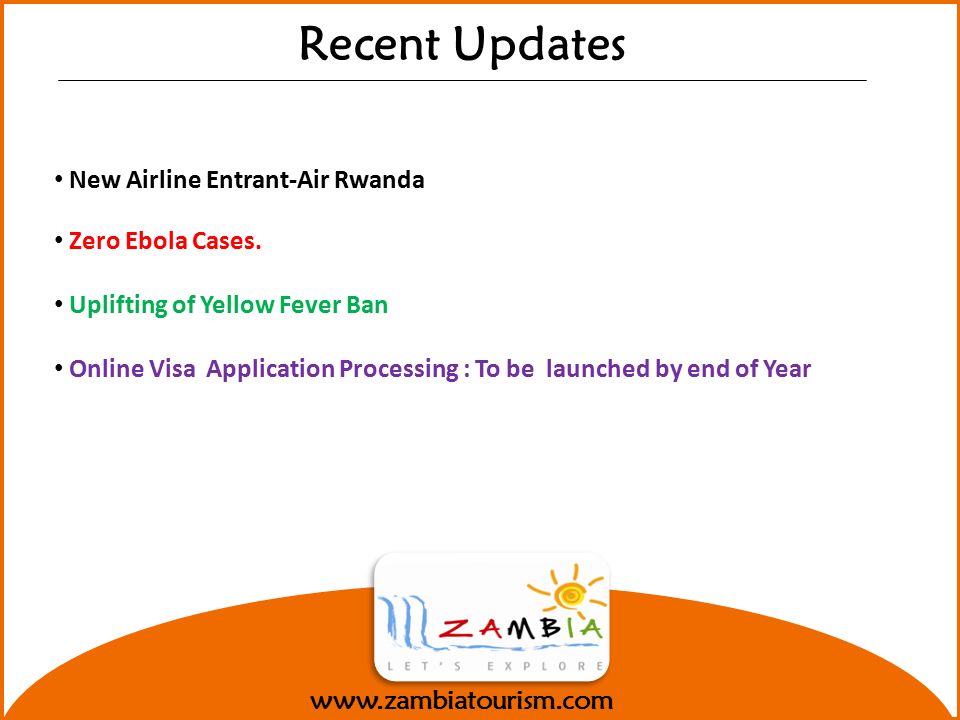 Recent Updates

• New Airline Entrant-Air Rwanda

• Zero Ebola Cases.

• Uplifting of Yellow Fever Ban

• Online Visa Application Processing : To be launched by end of Year

ZAMBIA
LET'S EXPLORE

www.zambiatourism.com